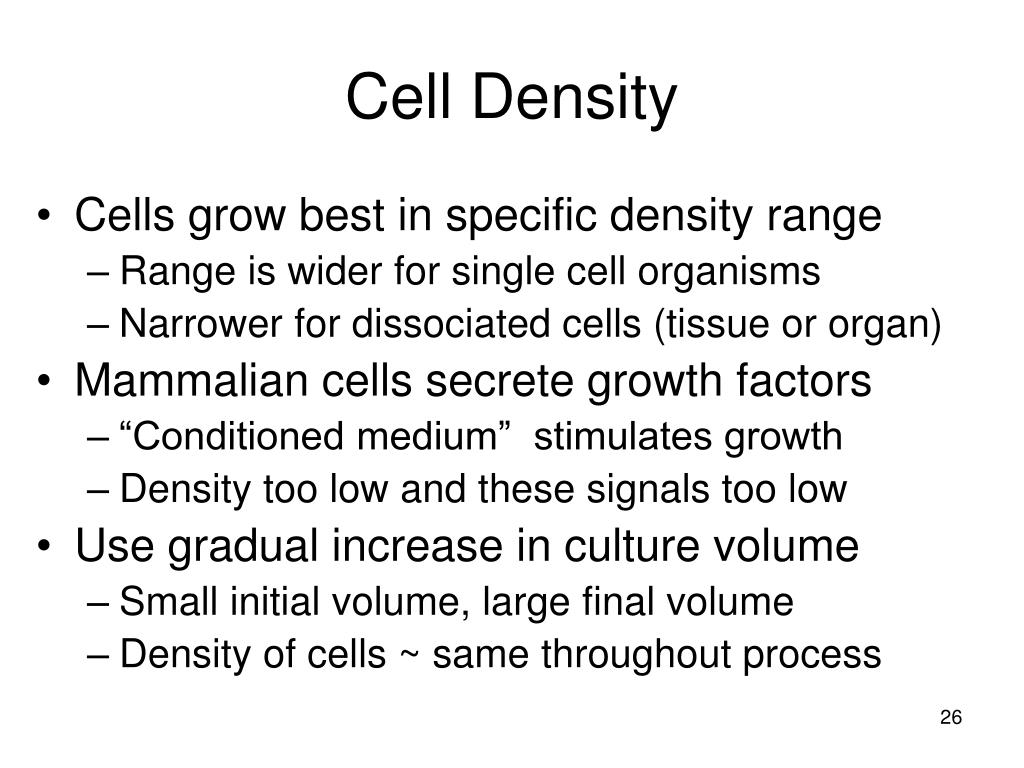 Cell Density

• Cells grow best in specific density range
– Range is wider for single cell organisms
– Narrower for dissociated cells (tissue or organ)
• Mammalian cells secrete growth factors
– “Conditioned medium” stimulates growth
– Density too low and these signals too low
• Use gradual increase in culture volume
– Small initial volume, large final volume
– Density of cells ~ same throughout process

26